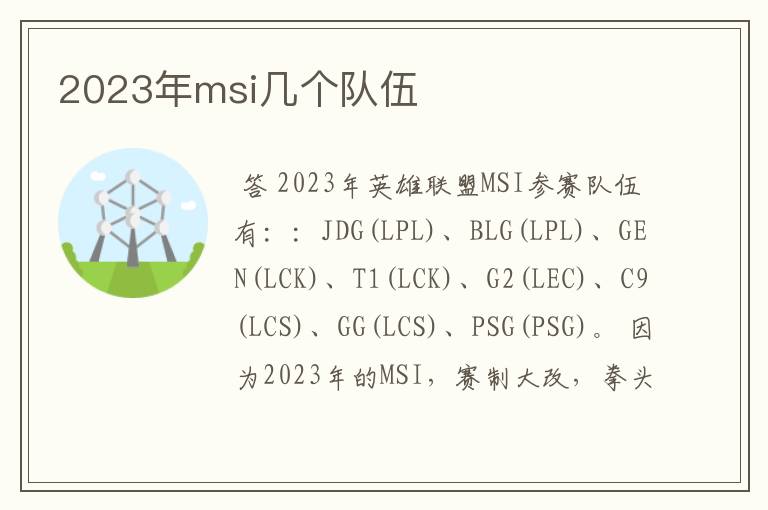 2023年msi几个队伍

答 2023年英雄联盟MSI参赛队伍有：：JDG(LPL)、BLG(LPL)、GEN(LCK)、T1(LCK)、G2(LEC)、C9(LCS)、GG(LCS)、PSG(PSG)。因为2023年的MSI，赛制大改，拳头